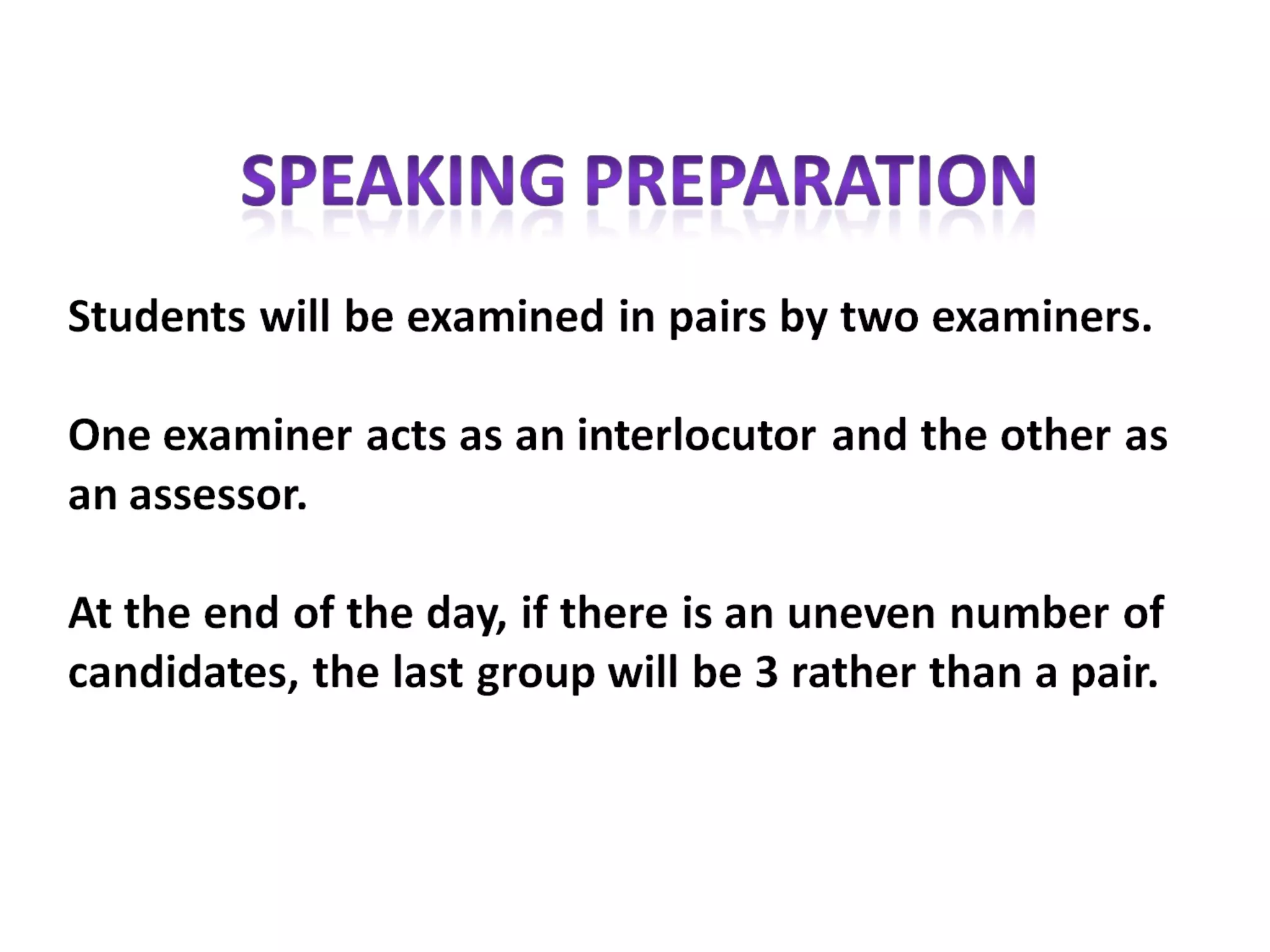 SPEAKING PREPARATION

Students will be examined in pairs by two examiners.

One examiner acts as an interlocutor and the other as an assessor.

At the end of the day, if there is an uneven number of candidates, the last group will be 3 rather than a pair.